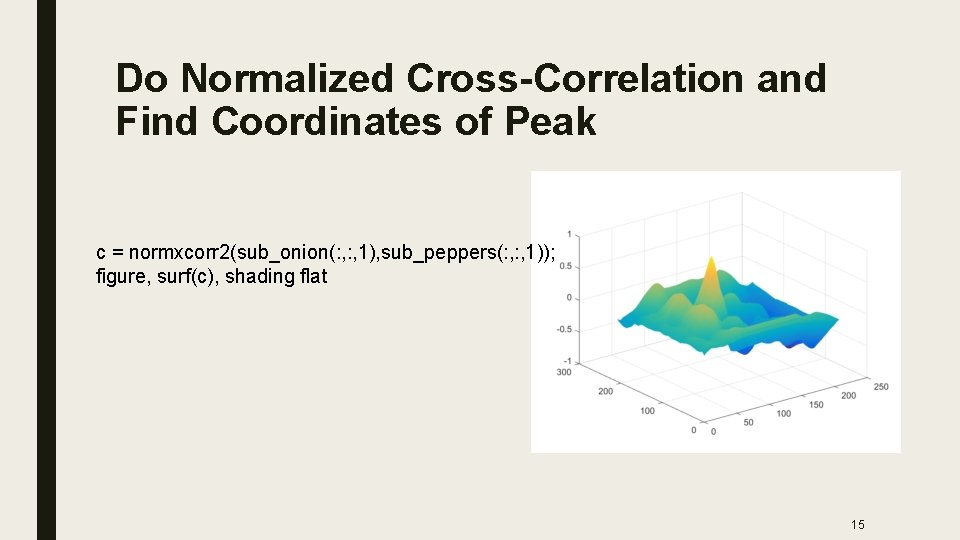 Do Normalized Cross-Correlation and Find Coordinates of Peak

c = normxcorr2(sub_onion(:,:,1),sub_peppers(:,:,1));
figure, surf(c), shading flat

1
0.5
0
-0.5
-1
300
200
100
0
0
50
100
150
200
250

15